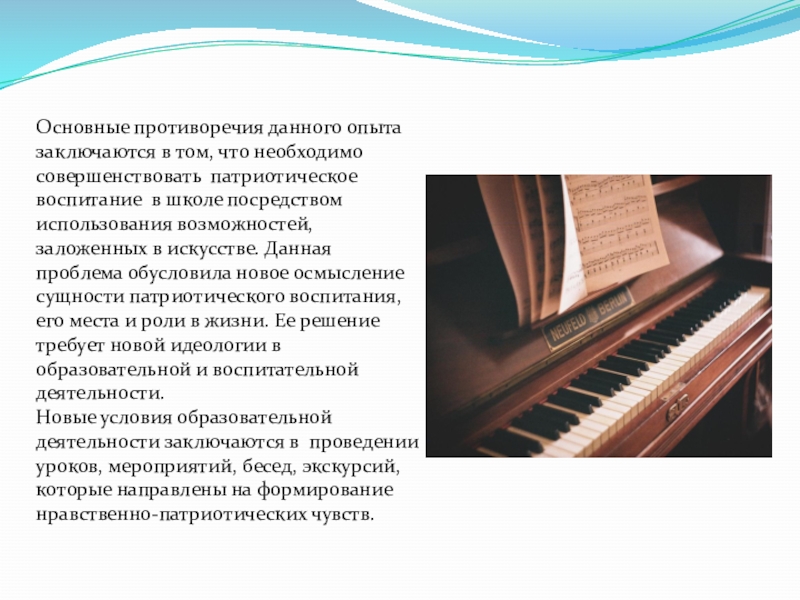 Основные противоречия данного опыта заключаются в том, что необходимо совершенствовать патриотическое воспитание в школе посредством использования возможностей, заложенных в искусстве. Данная проблема обусловила новое осмысление сущности патриотического воспитания, его места и роли в жизни. Ее решение требует новой идеологии в образовательной и воспитательной деятельности.
Новые условия образовательной деятельности заключаются в проведении уроков, мероприятий, бесед, экскурсий, которые направлены на формирование нравственно-патриотических чувств.

NEUFELD BERLIN